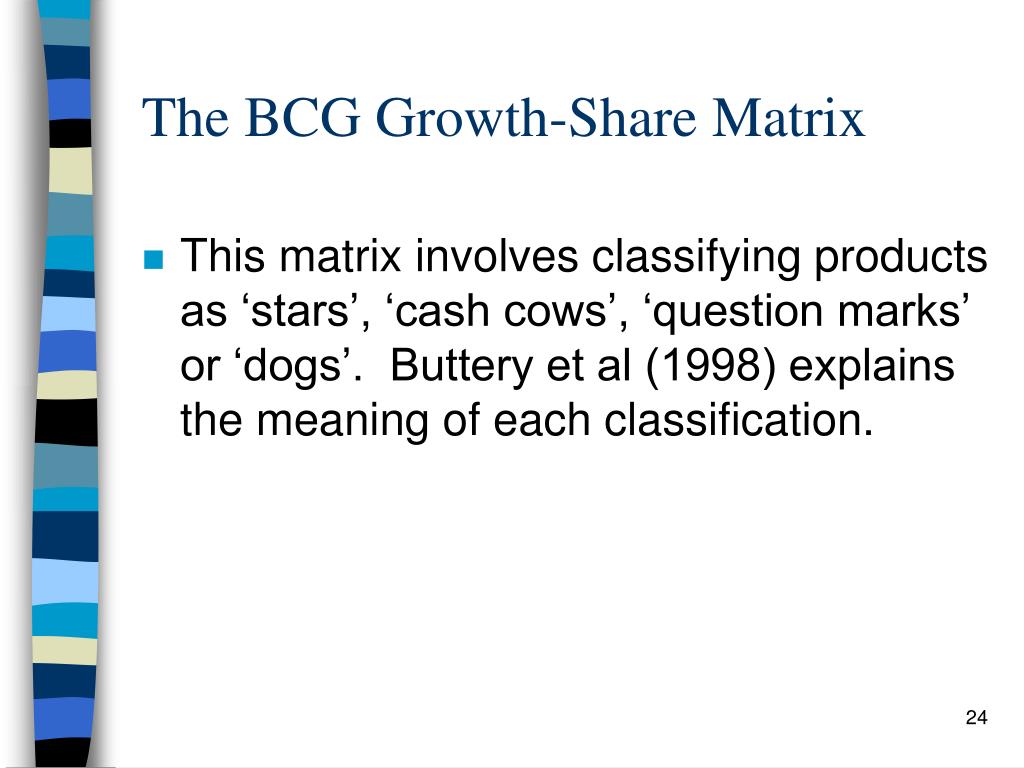 The BCG Growth-Share Matrix

This matrix involves classifying products as ‘stars’, ‘cash cows’, ‘question marks’ or ‘dogs’. Buttery et al (1998) explains the meaning of each classification.

24